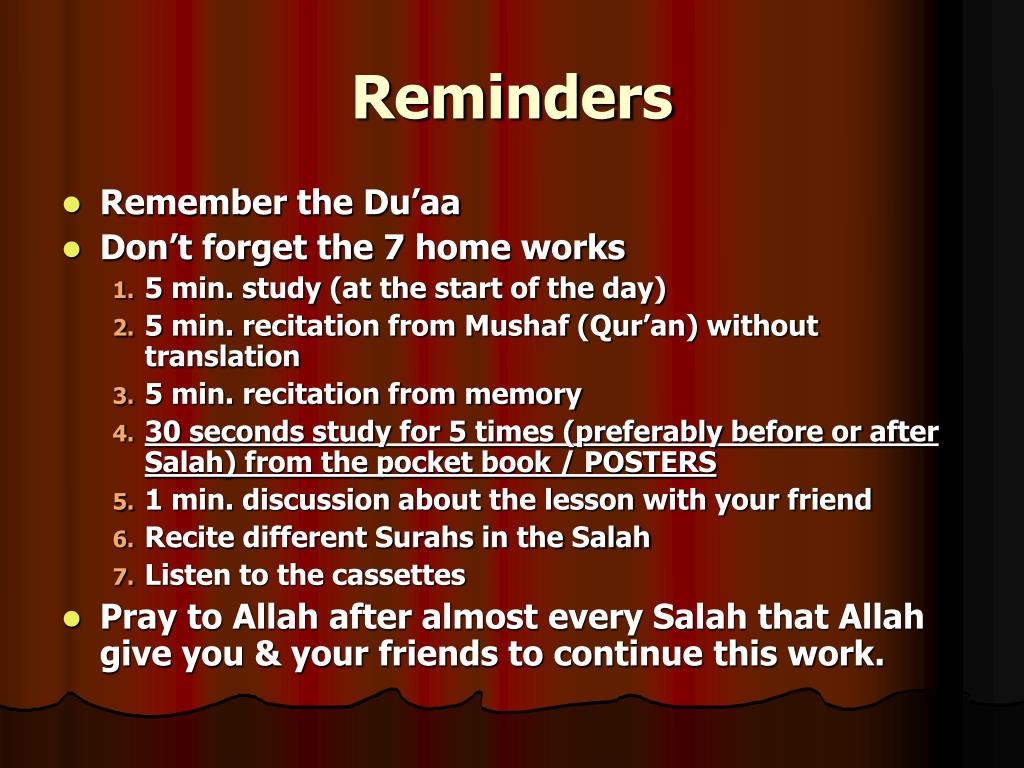 Reminders

- Remember the Du’aa
- Don’t forget the 7 home works
  1. 5 min. study (at the start of the day)
  2. 5 min. recitation from Mushaf (Qur’an) without translation
  3. 5 min. recitation from memory
  4. 30 seconds study for 5 times (preferably before or after Salah) from the pocket book / POSTERS
  5. 1 min. discussion about the lesson with your friend
  6. Recite different Surahs in the Salah
  7. Listen to the cassettes
- Pray to Allah after almost every Salah that Allah give you & your friends to continue this work.